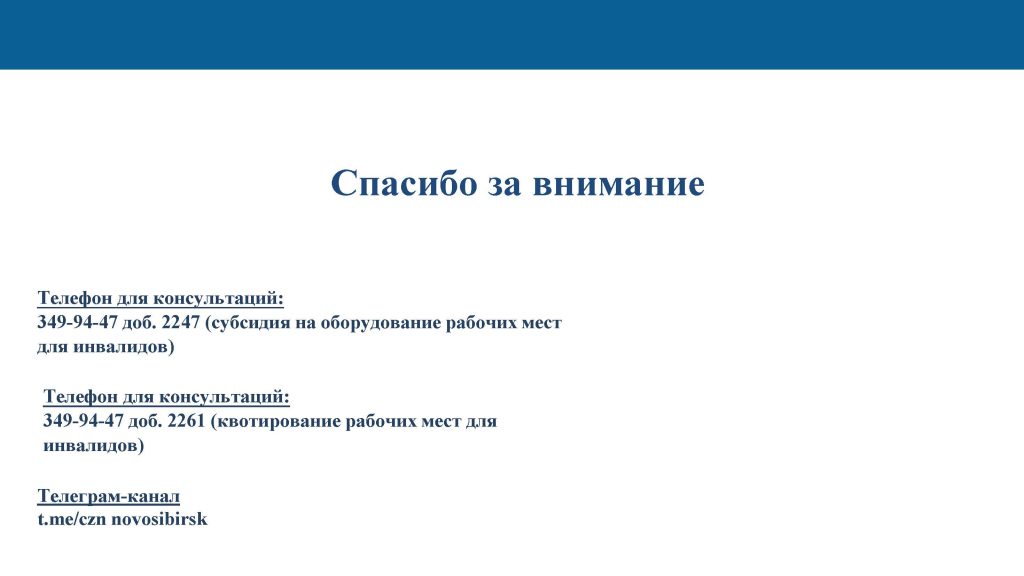 Спасибо за внимание

Телефон для консультаций:
349-94-47 доб. 2247 (субсидия на оборудование рабочих мест для инвалидов)

Телефон для консультаций:
349-94-47 доб. 2261 (квотирование рабочих мест для инвалидов)

Телеграм-канал
t.me/czn novosibirsk